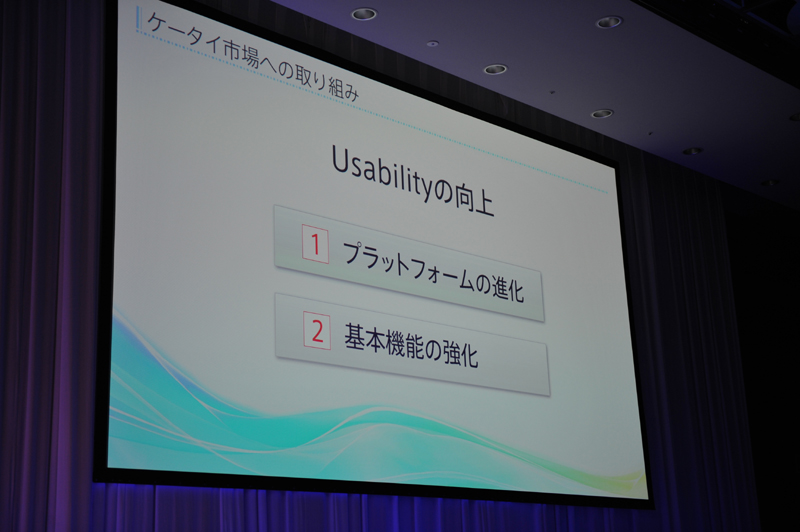 ケータイ市場への取り組み

Usabilityの向上

1 プラットフォームの進化

2 基本機能の強化